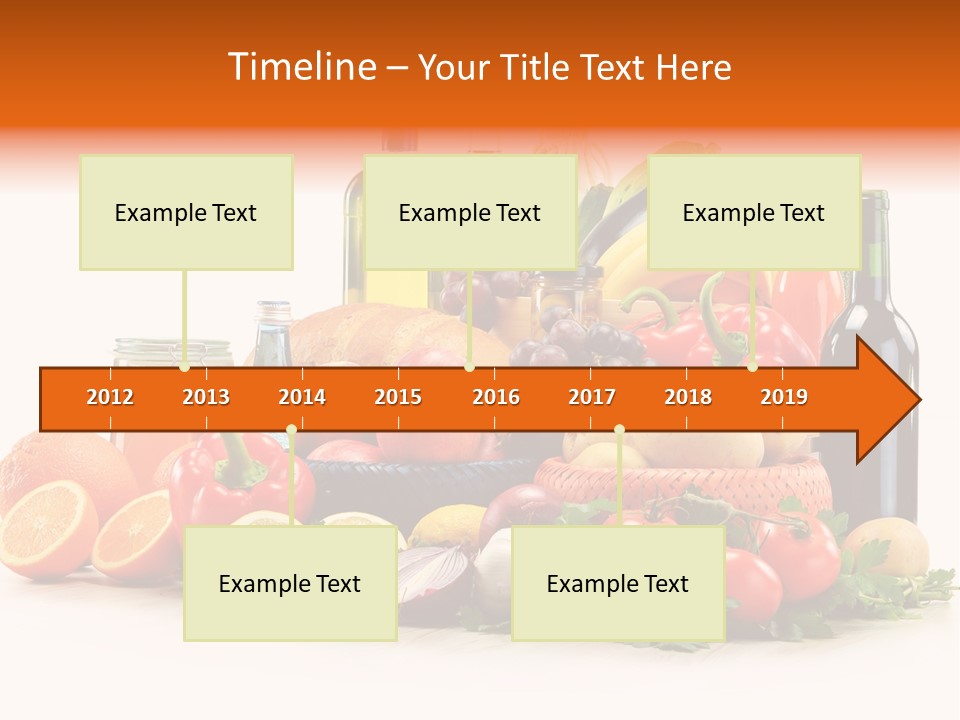 Timeline – Your Title Text Here

Example Text

Example Text

Example Text

2012 2013 2014 2015 2016 2017 2018 2019

Example Text

Example Text